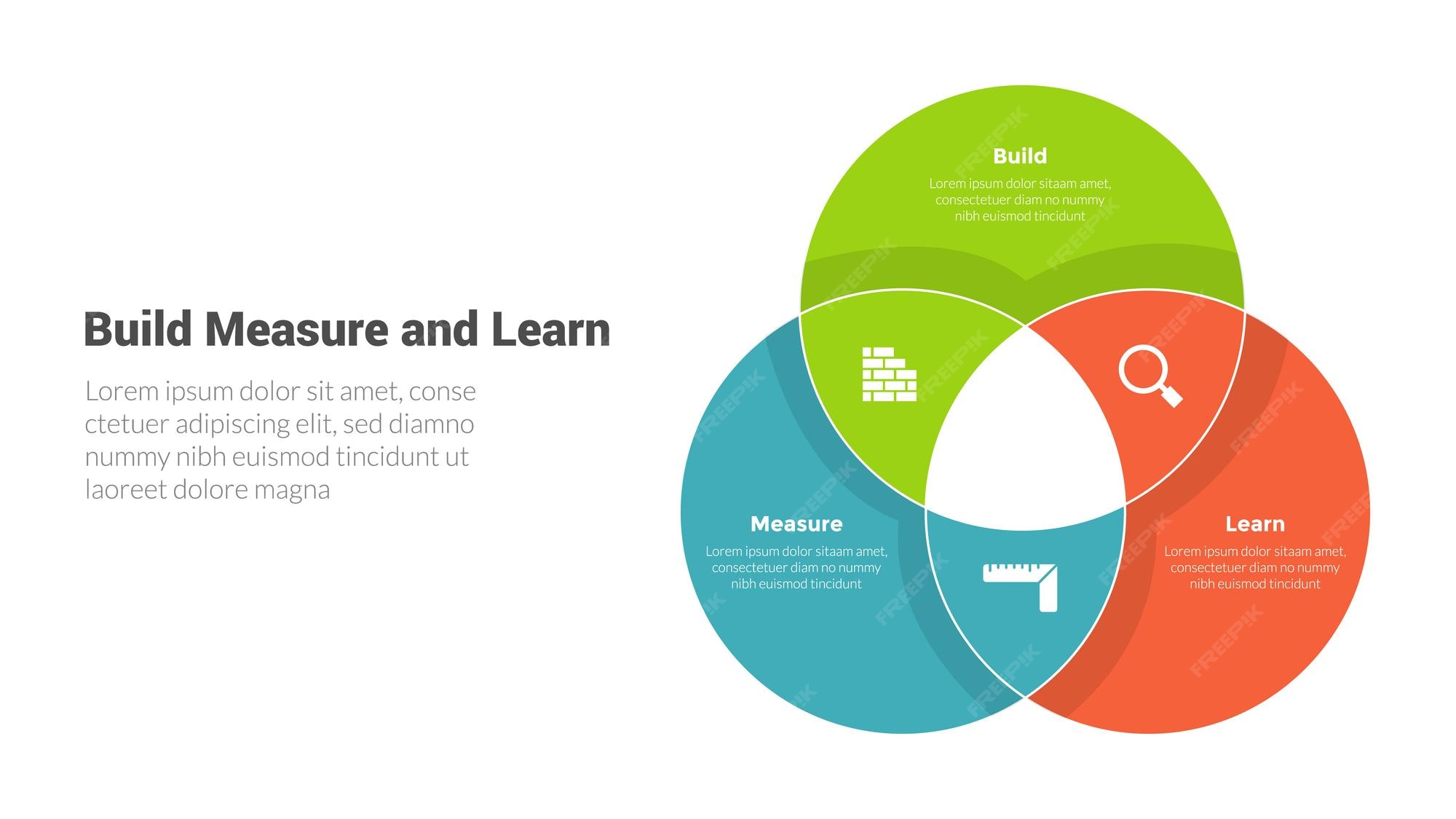 Build Measure and Learn

Lorem ipsum dolor sit amet, conse ctetuer adipiscing elit, sed diamno nummy nibh euismod tincidunt ut laoreet dolore magna

Build

Lorem ipsum dolor sitaam amet, consectetuer diam no nummy nibh euismod tincidunt

Measure

Lorem ipsum dolor sitaam amet, consectetuer diam no nummy nibh euismod tincidunt

Learn

Lorem ipsum dolor sitaam amet, consectetuer diam no nummy nibh euismod tincidunt

FREEPIK